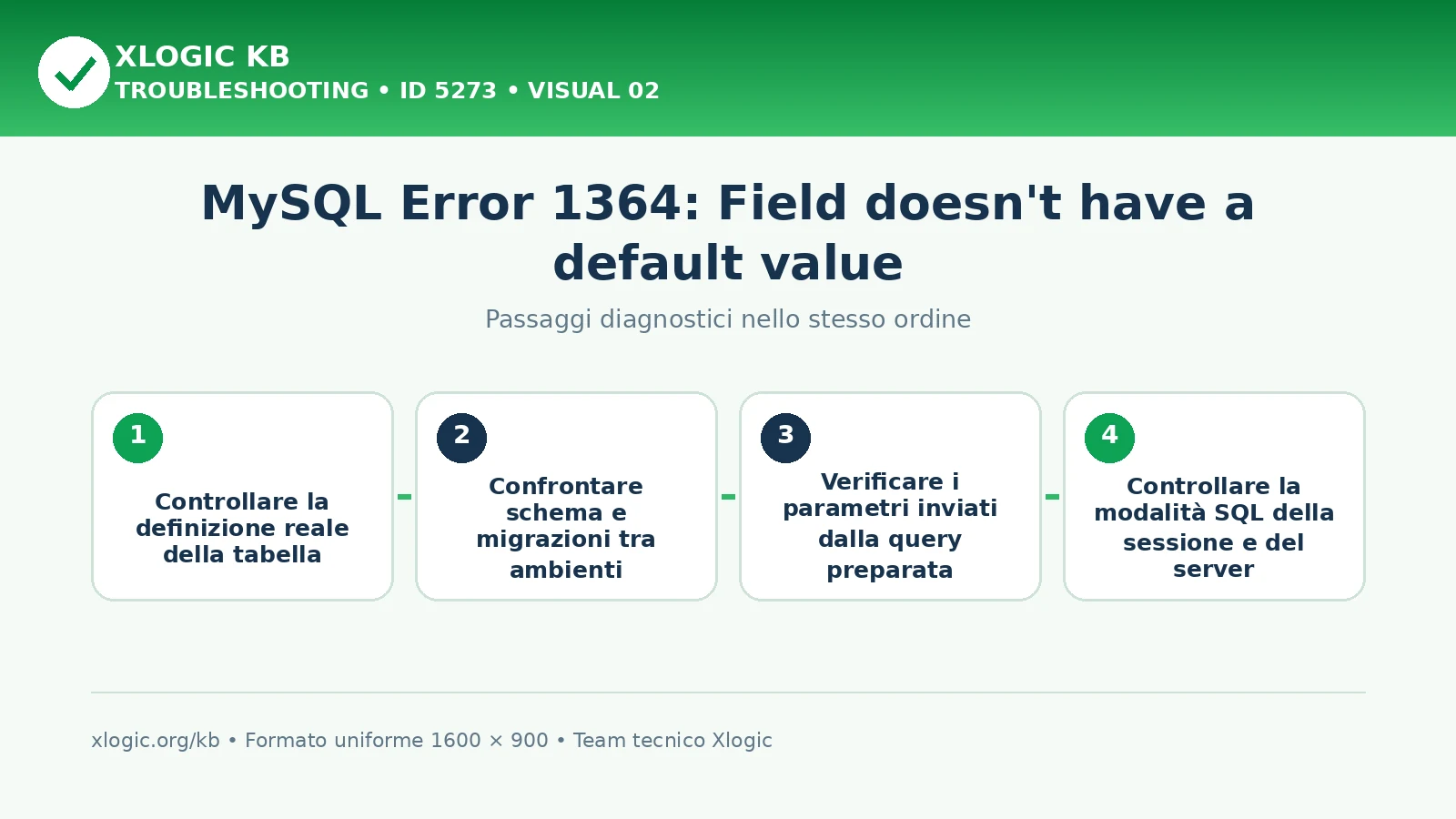 XLOGIC KB
TROUBLESHOOTING • ID 5273 • VISUAL 02

MySQL Error 1364: Field doesn't have a default value

Passaggi diagnostici nello stesso ordine

1
Controllare la definizione reale della tabella

2
Confrontare schema e migrazioni tra ambienti

3
Verificare i parametri inviati dalla query preparata

4
Controllare la modalità SQL della sessione e del server

xlogic.org/kb • Formato uniforme 1600 × 900 • Team tecnico Xlogic